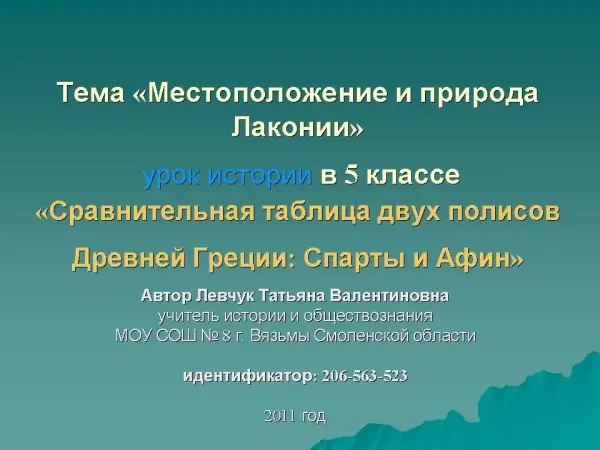 Тема «Местоположение и природа Лаконии»

урок истории в 5 классе «Сравнительная таблица двух полисов Древней Греции: Спарты и Афин»

Автор Левчук Татьяна Валентиновна
учитель истории и обществознания
МОУ СОШ № 8 г. Вязьмы Смоленской области

идентификатор: 206-563-523

2011 год